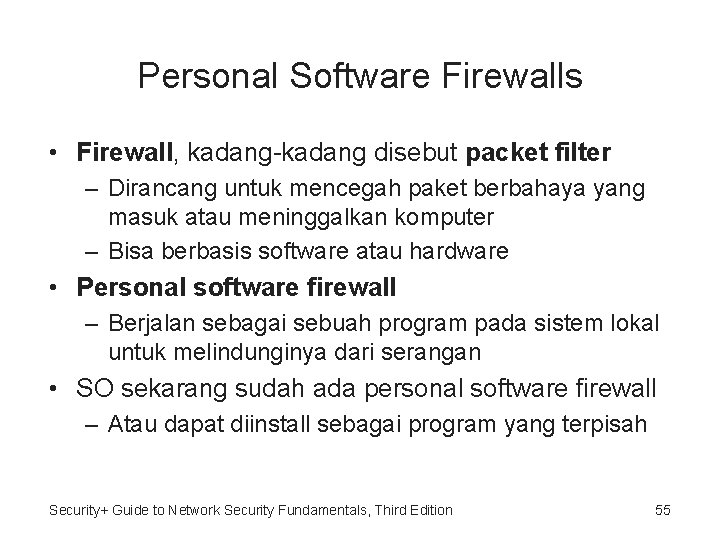 Personal Software Firewalls

• Firewall, kadang-kadang disebut packet filter
– Dirancang untuk mencegah paket berbahaya yang masuk atau meninggalkan komputer
– Bisa berbasis software atau hardware
• Personal software firewall
– Berjalan sebagai sebuah program pada sistem lokal untuk melindunginya dari serangan
• SO sekarang sudah ada personal software firewall
– Atau dapat diinstall sebagai program yang terpisah

Security+ Guide to Network Security Fundamentals, Third Edition

55